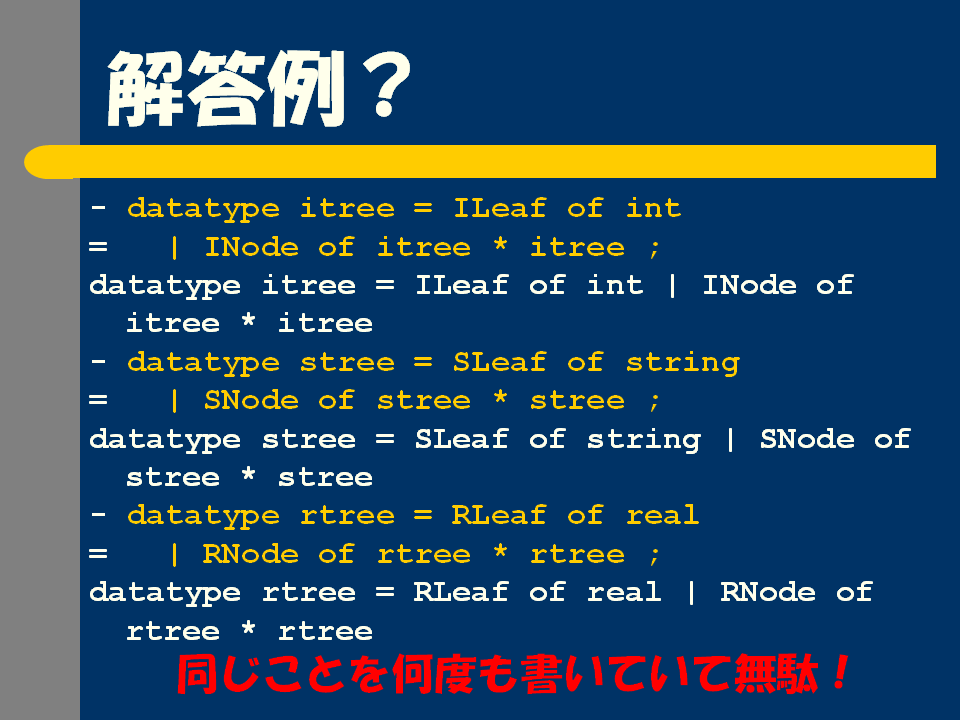 解答例？

- datatype itree = ILeaf of int
= | INode of itree * itree ;
datatype itree = ILeaf of int | INode of itree * itree
- datatype stree = SLeaf of string
= | SNode of stree * stree ;
datatype stree = SLeaf of string | SNode of stree * stree
- datatype rtree = RLeaf of real
= | RNode of rtree * rtree ;
datatype rtree = RLeaf of real | RNode of rtree * rtree

同じことを何度も書いていて無駄！